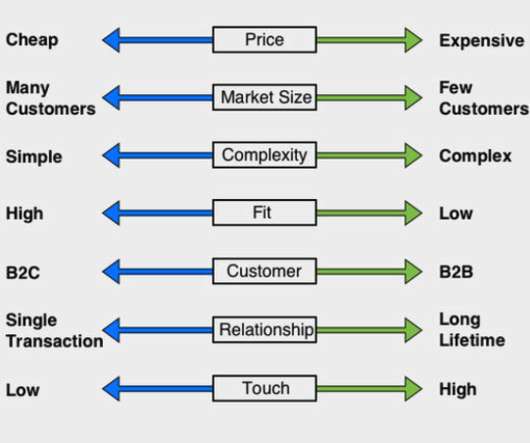 Cheap Price Expensive

Many Customers Market Size Few Customers

Simple Complexity Complex

High Fit Low

B2C Customer B2B

Single Transaction Relationship Long Lifetime

Low Touch High